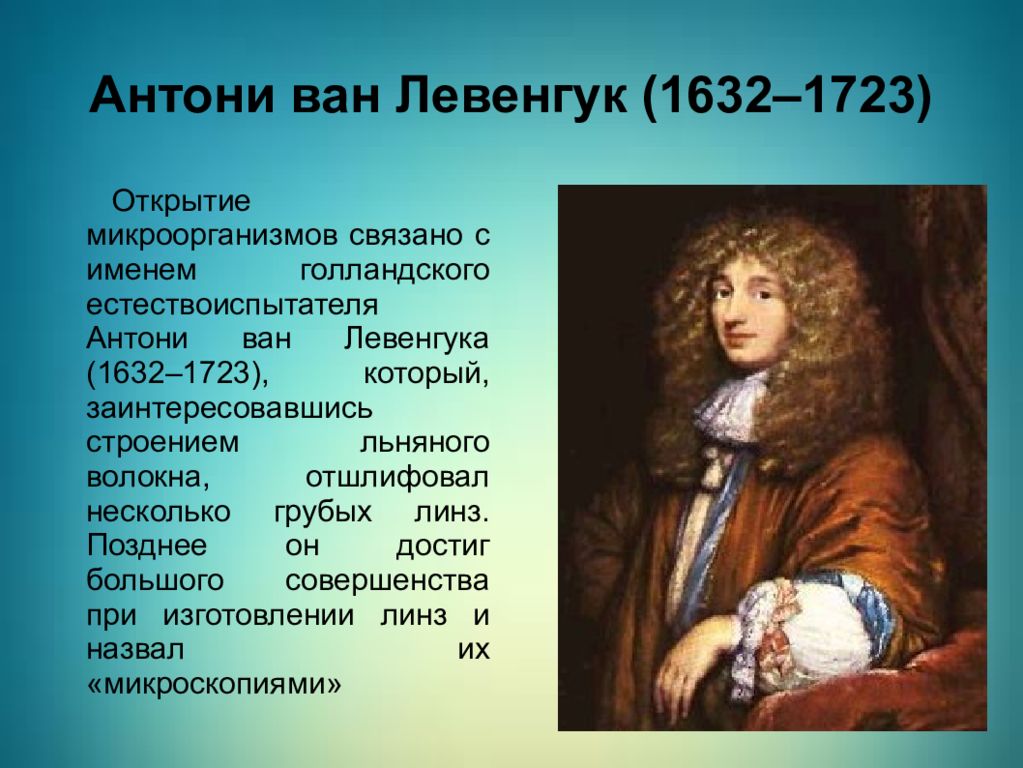 Антони ван Левенгук (1632–1723)

Открытие микроорганизмов связано с именем голландского естествоиспытателя Антони ван Левенгука (1632–1723), который, заинтересовавшись строением льняного волокна, отшлифовал несколько грубых линз. Позднее он достиг большого совершенства при изготовлении линз и назвал их «микроскопиями»